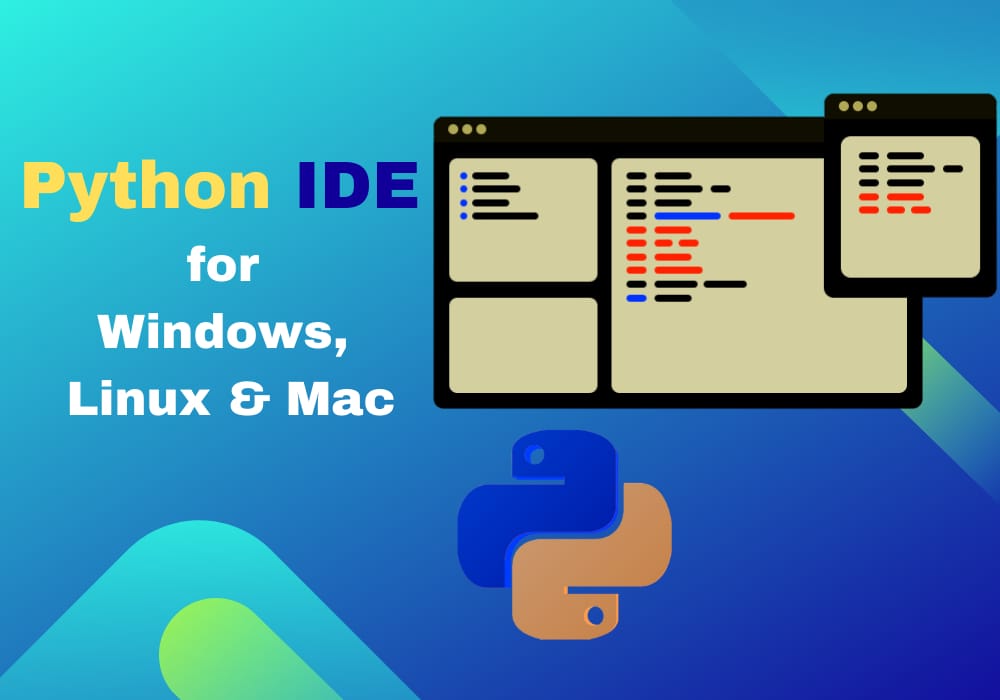 Python IDE
for
Windows,
Linux & Mac